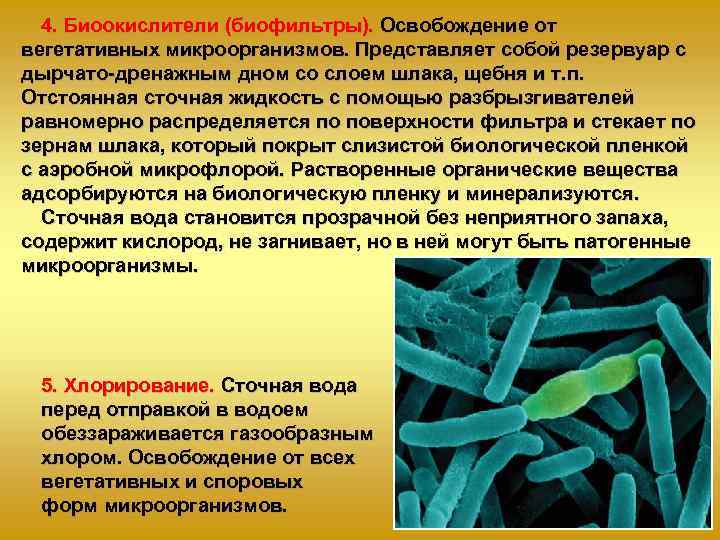 4. Биоокислители (биофильтры). Освобождение от вегетативных микроорганизмов. Представляет собой резервуар с дырчато-дренажным дном со слоем шлака, щебня и т.п. Отстоянная сточная жидкость с помощью разбрызгивателей равномерно распределяется по поверхности фильтра и стекает по зернам шлака, который покрыт слизистой биологической пленкой с аэробной микрофлорой. Растворенные органические вещества адсорбируются на биологическую пленку и минерализуются.

Сточная вода становится прозрачной без неприятного запаха, содержит кислород, не загнивает, но в ней могут быть патогенные микроорганизмы.

5. Хлорирование. Сточная вода перед отправкой в водоем обеззараживается газообразным хлором. Освобождение от всех вегетативных и споровых форм микроорганизмов.